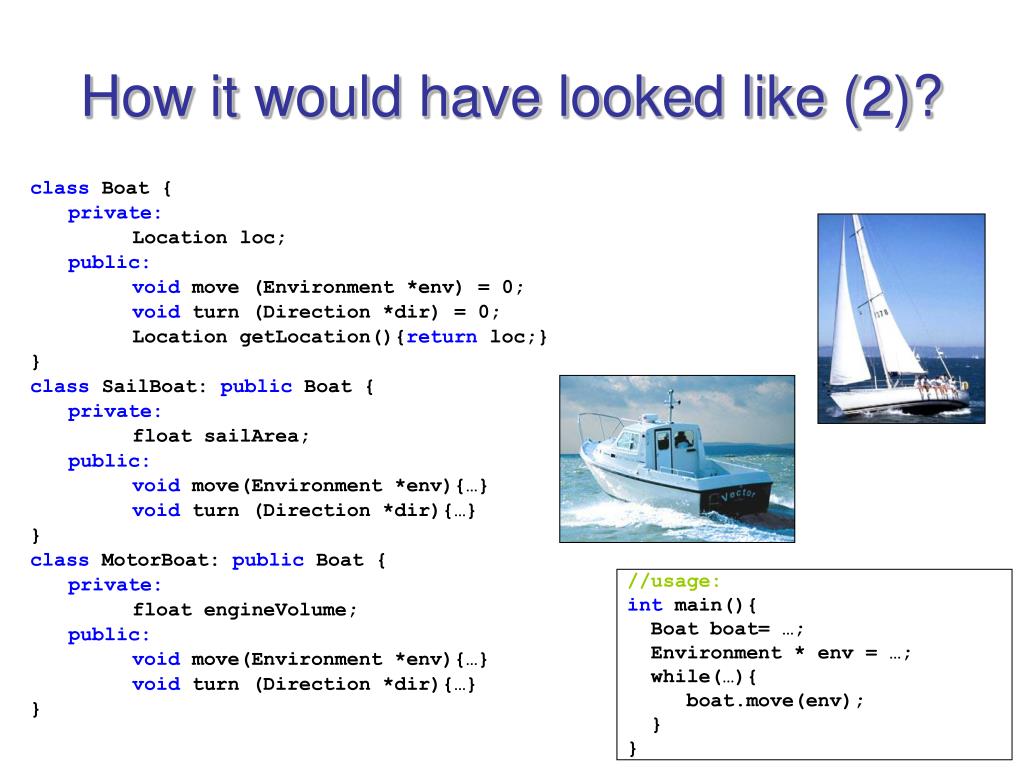 How it would have looked like (2)?

class Boat {
private:
Location loc;
public:
void move (Environment *env) = 0;
void turn (Direction *dir) = 0;
Location getLocation(){return loc;}
}
class SailBoat: public Boat {
private:
float sailArea;
public:
void move(Environment *env){…}
void turn (Direction *dir){…}
}
class MotorBoat: public Boat {
private:
float engineVolume;
public:
void move(Environment *env){…}
void turn (Direction *dir){…}
}

178

Vector

//usage:
int main(){
Boat boat= …;
Environment * env = …;
while(…){
boat.move(env);
}
}